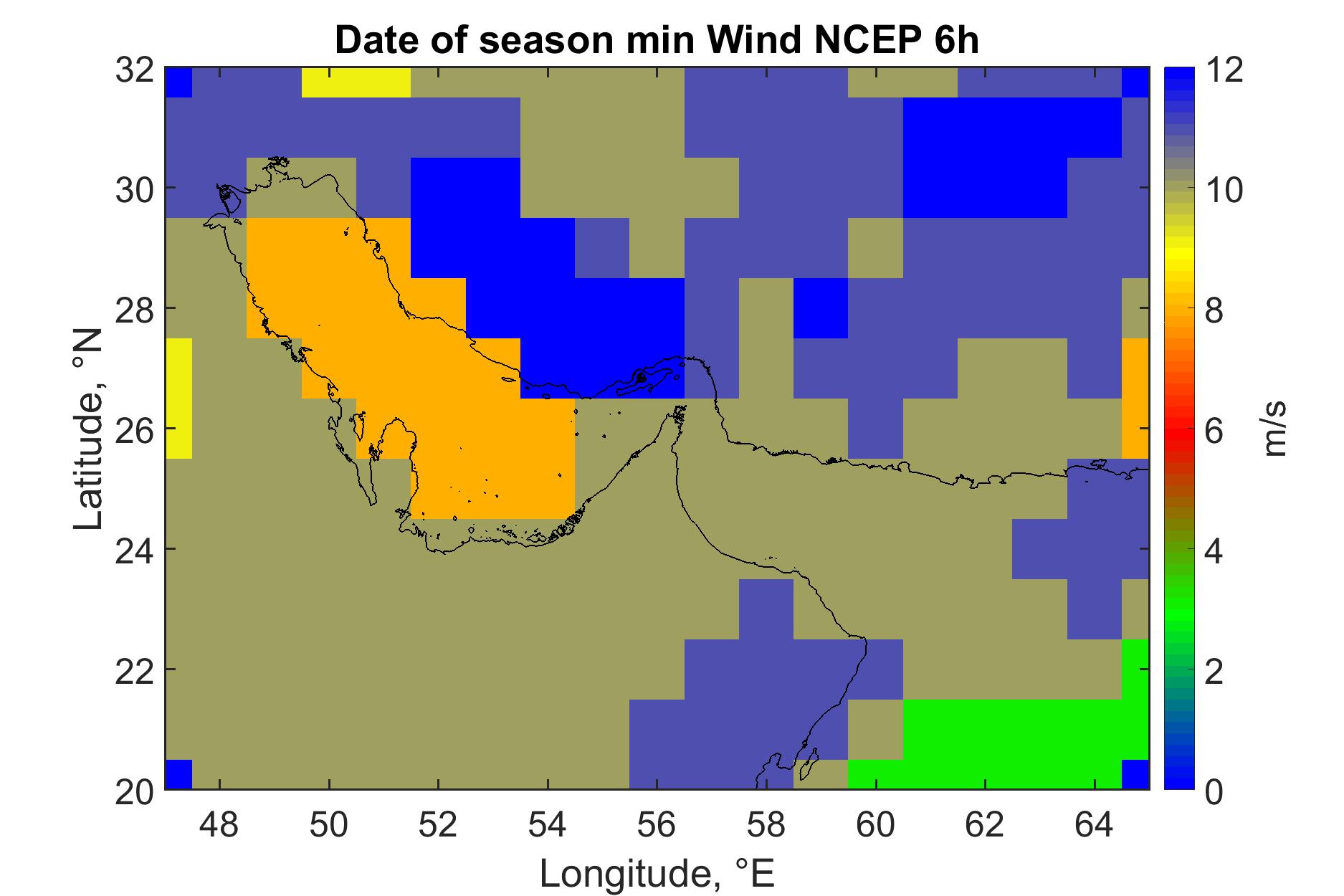 Date of season min Wind NCEP 6h

Latitude, °N

32
30
28
26
24
22
20

48 50 52 54 56 58 60 62 64

Longitude, °E

12
10
8
6
4
2
0

m/s